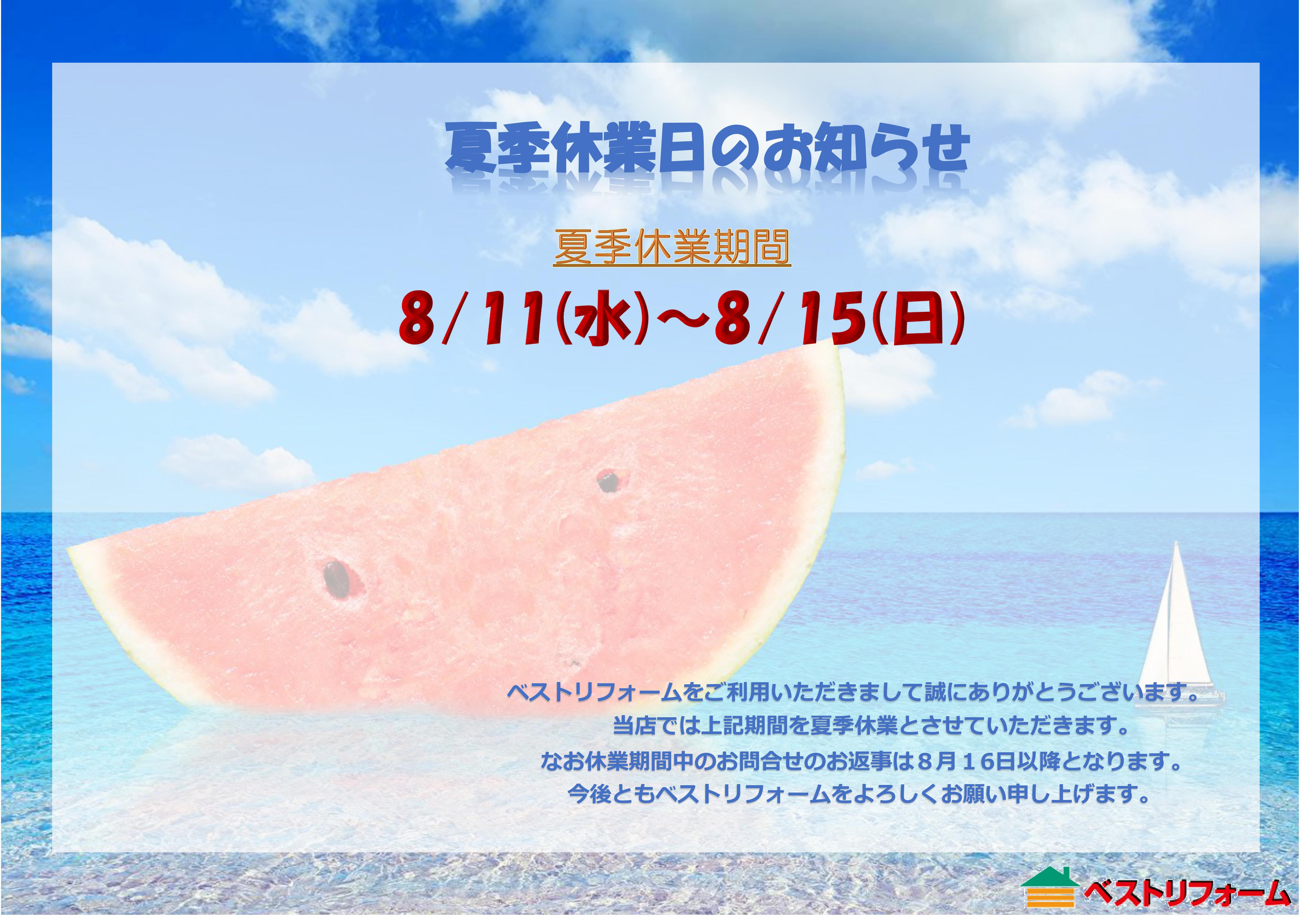 夏季休業日のお知らせ

夏季休業期間

8/11(水)～8/15(日)

ベストリフォームをご利用いただきまして誠にありがとうございます。
当店では上記期間を夏季休業とさせていただきます。
なお休業期間中のお問合せのお返事は８月１６日以降となります。
今後ともベストリフォームをよろしくお願い申し上げます。

ベストリフォーム